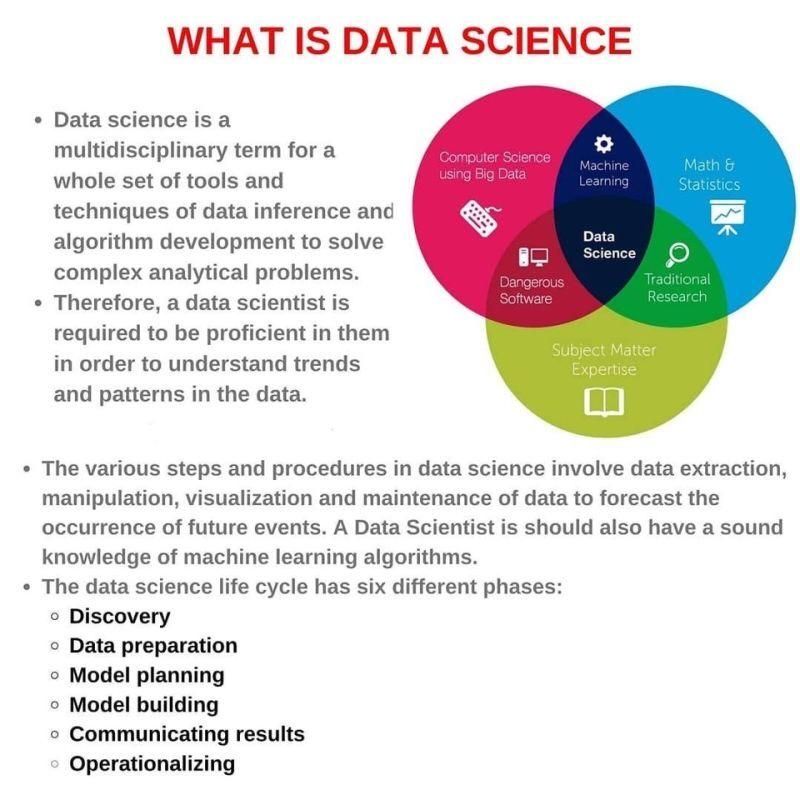 WHAT IS DATA SCIENCE

• Data science is a multidisciplinary term for a whole set of tools and techniques of data inference and algorithm development to solve complex analytical problems.
• Therefore, a data scientist is required to be proficient in them in order to understand trends and patterns in the data.

Computer Science using Big Data

Machine Learning

Math & Statistics

Data Science

Dangerous Software

Traditional Research

Subject Matter Expertise

• The various steps and procedures in data science involve data extraction, manipulation, visualization and maintenance of data to forecast the occurrence of future events. A Data Scientist is should also have a sound knowledge of machine learning algorithms.
• The data science life cycle has six different phases:
◦ Discovery
◦ Data preparation
◦ Model planning
◦ Model building
◦ Communicating results
◦ Operationalizing